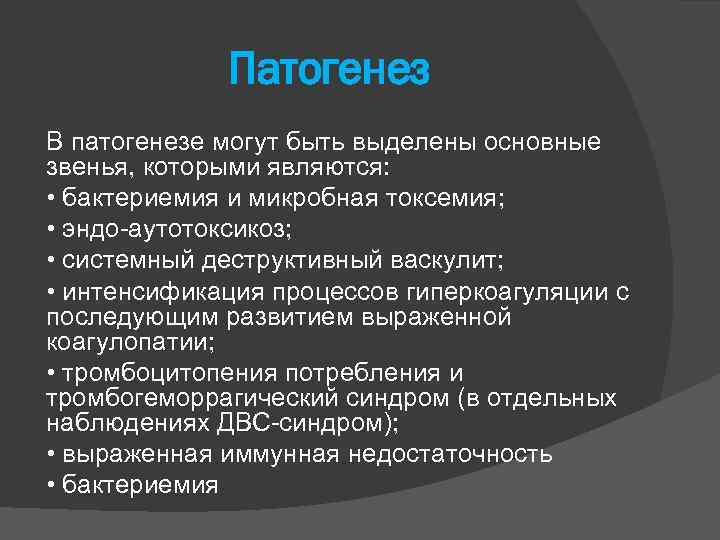 Патогенез

В патогенезе могут быть выделены основные звенья, которыми являются:
• бактериемия и микробная токсемия;
• эндо-аутотоксикоз;
• системный деструктивный васкулит;
• интенсификация процессов гиперкоагуляции с последующим развитием выраженной коагулопатии;
• тромбоцитопения потребления и тромбогеморрагический синдром (в отдельных наблюдениях ДВС-синдром);
• выраженная иммунная недостаточность
• бактериемия